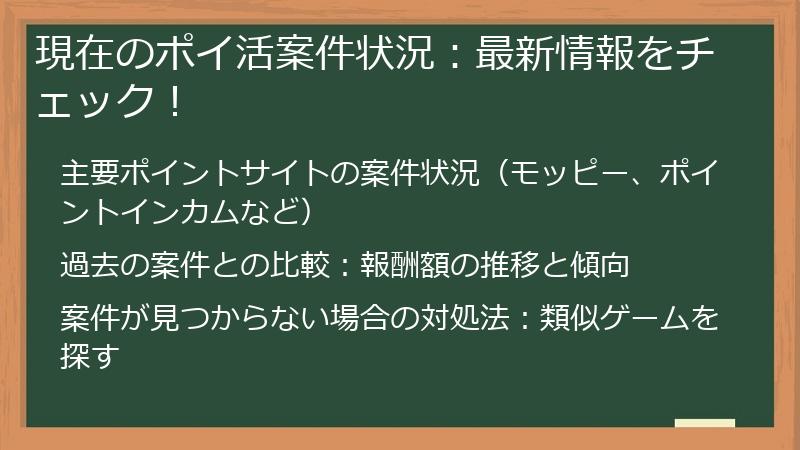 現在のポイ活案件状況：最新情報をチェック！

主要ポイントサイトの案件状況（モッピー、ポイントインカムなど）

過去の案件との比較：報酬額の推移と傾向

案件が見つからない場合の対処法：類似ゲームを探す